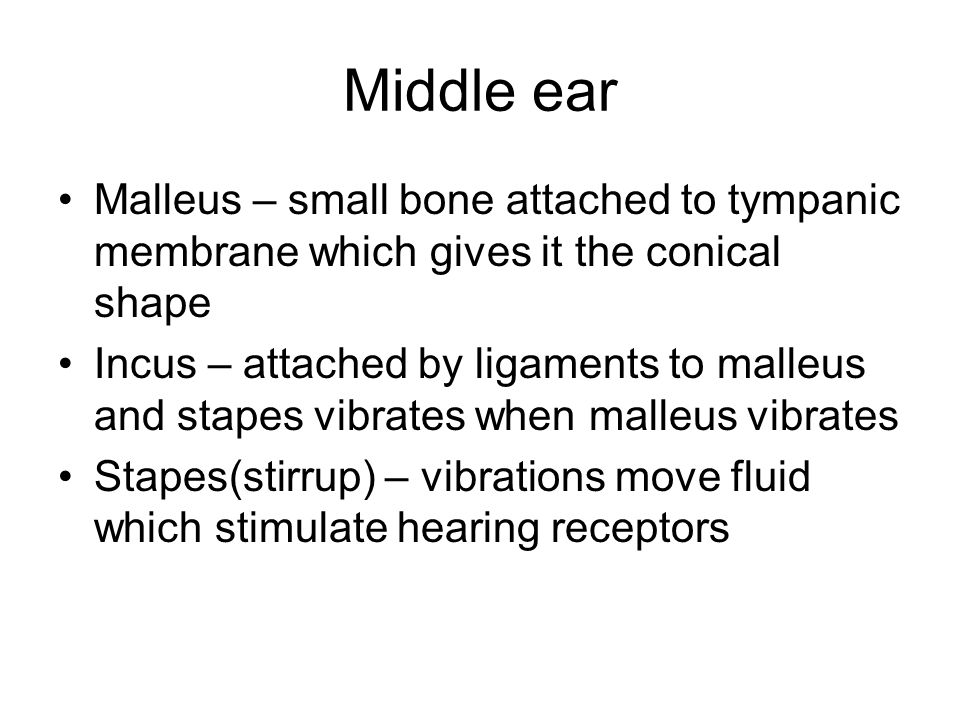 Middle ear

• Malleus – small bone attached to tympanic membrane which gives it the conical shape
• Incus – attached by ligaments to malleus and stapes vibrates when malleus vibrates
• Stapes(stirrup) – vibrations move fluid which stimulate hearing receptors